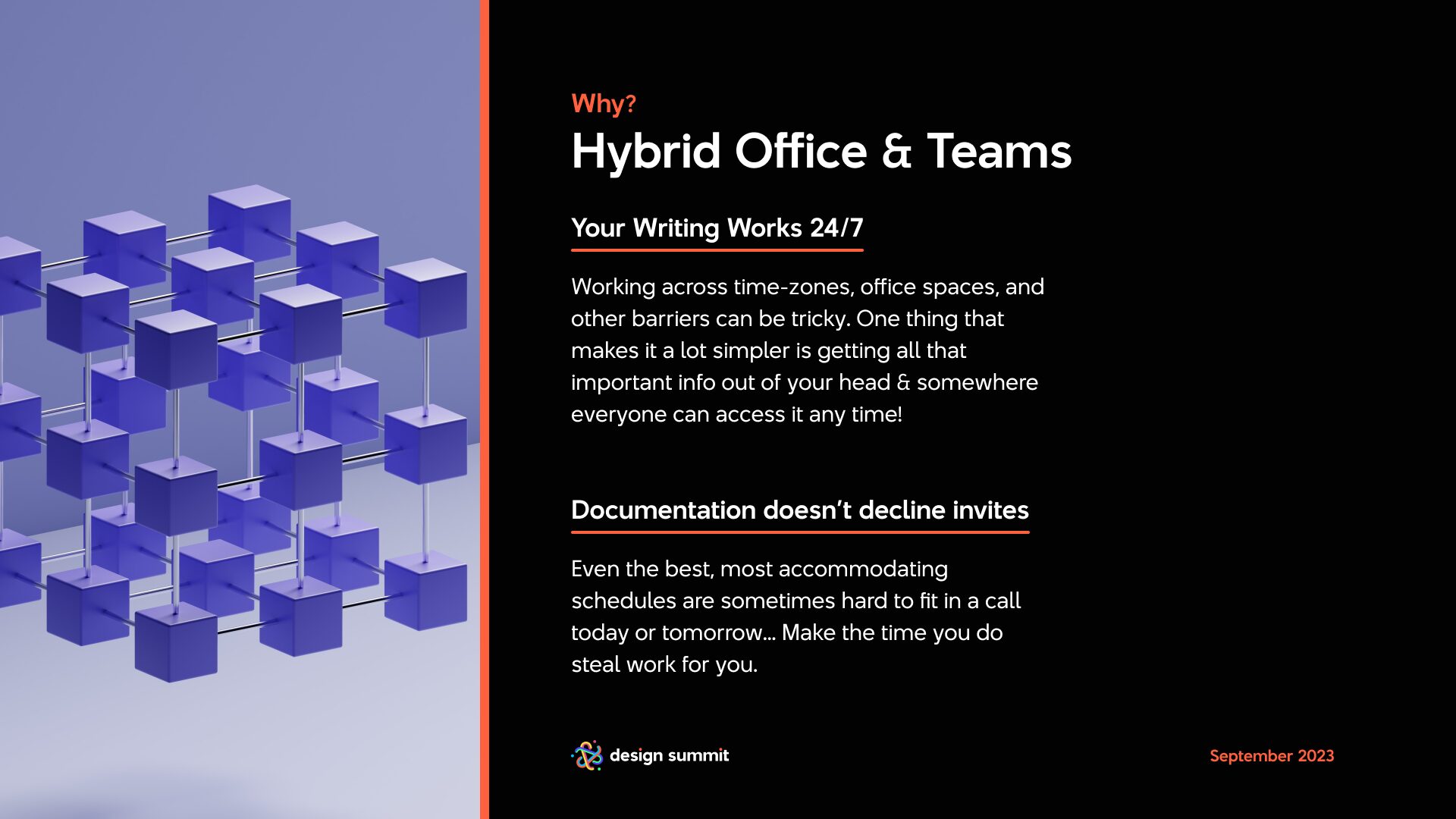 Why?

Hybrid Office & Teams

Your Writing Works 24/7

Working across time-zones, office spaces, and other barriers can be tricky. One thing that makes it a lot simpler is getting all that important info out of your head & somewhere everyone can access it any time!

Documentation doesn't decline invites

Even the best, most accommodating schedules are sometimes hard to fit in a call today or tomorrow... Make the time you do steal work for you.

design summit

September 2023